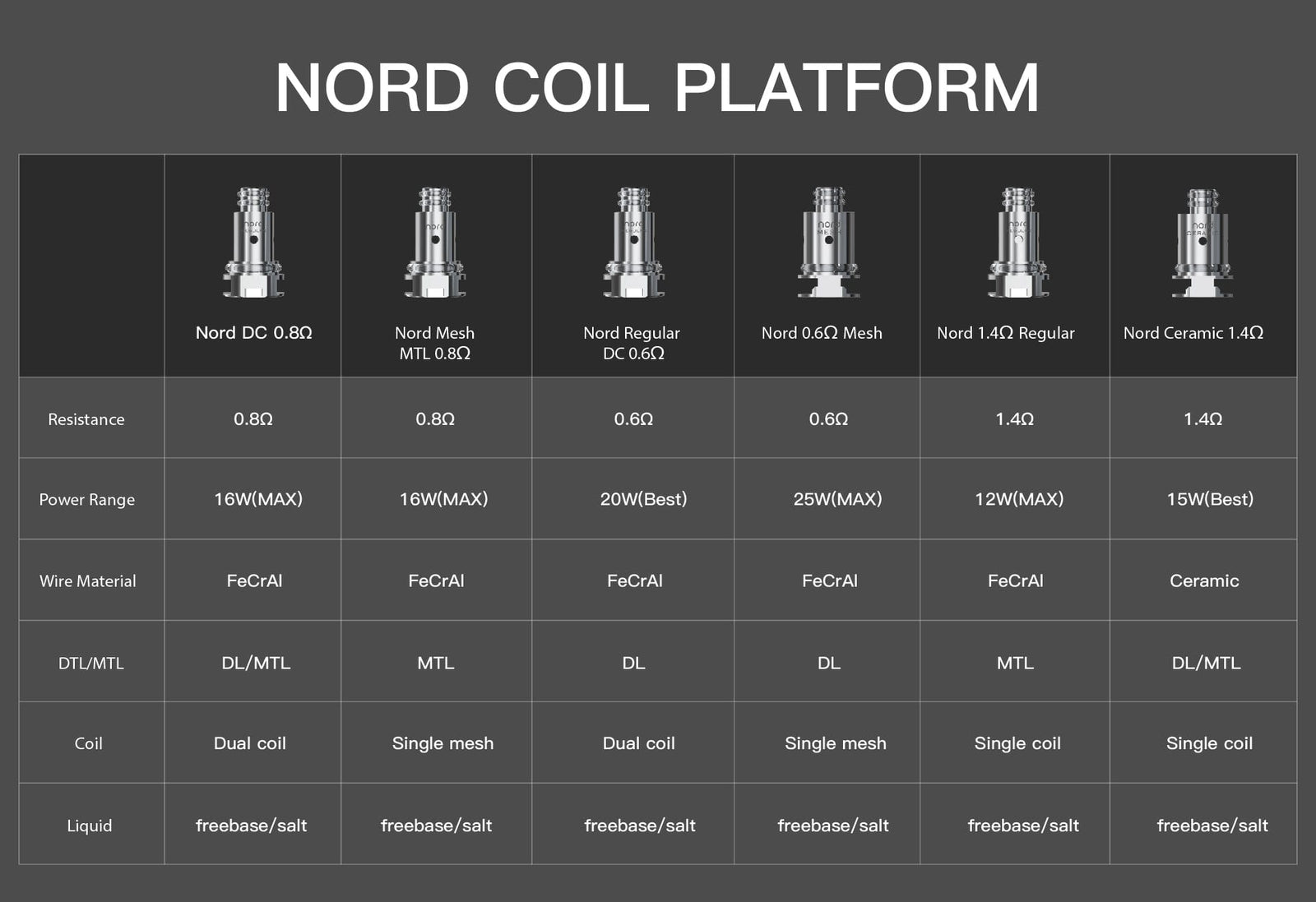 NORD COIL PLATFORM

| | Nord DC 0.8Ω | Nord Mesh MTL 0.8Ω | Nord Regular DC 0.6Ω | Nord 0.6Ω Mesh | Nord 1.4Ω Regular | Nord Ceramic 1.4Ω |
|---|---|---|---|---|---|---|
| Resistance | 0.8Ω | 0.8Ω | 0.6Ω | 0.6Ω | 1.4Ω | 1.4Ω |
| Power Range | 16W(MAX) | 16W(MAX) | 20W(Best) | 25W(MAX) | 12W(MAX) | 15W(Best) |
| Wire Material | FeCrAl | FeCrAl | FeCrAl | FeCrAl | FeCrAl | Ceramic |
| DTL/MTL | DL/MTL | MTL | DL | DL | MTL | DL/MTL |
| Coil | Dual coil | Single mesh | Dual coil | Single mesh | Single coil | Single coil |
| Liquid | freebase/salt | freebase/salt | freebase/salt | freebase/salt | freebase/salt | freebase/salt |